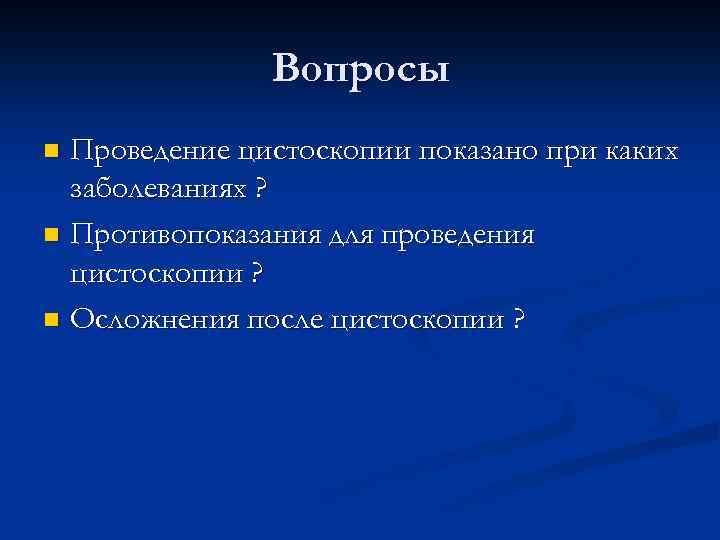 Вопросы

Проведение цистоскопии показано при каких заболеваниях ?

Противопоказания для проведения цистоскопии ?

Осложнения после цистоскопии ?